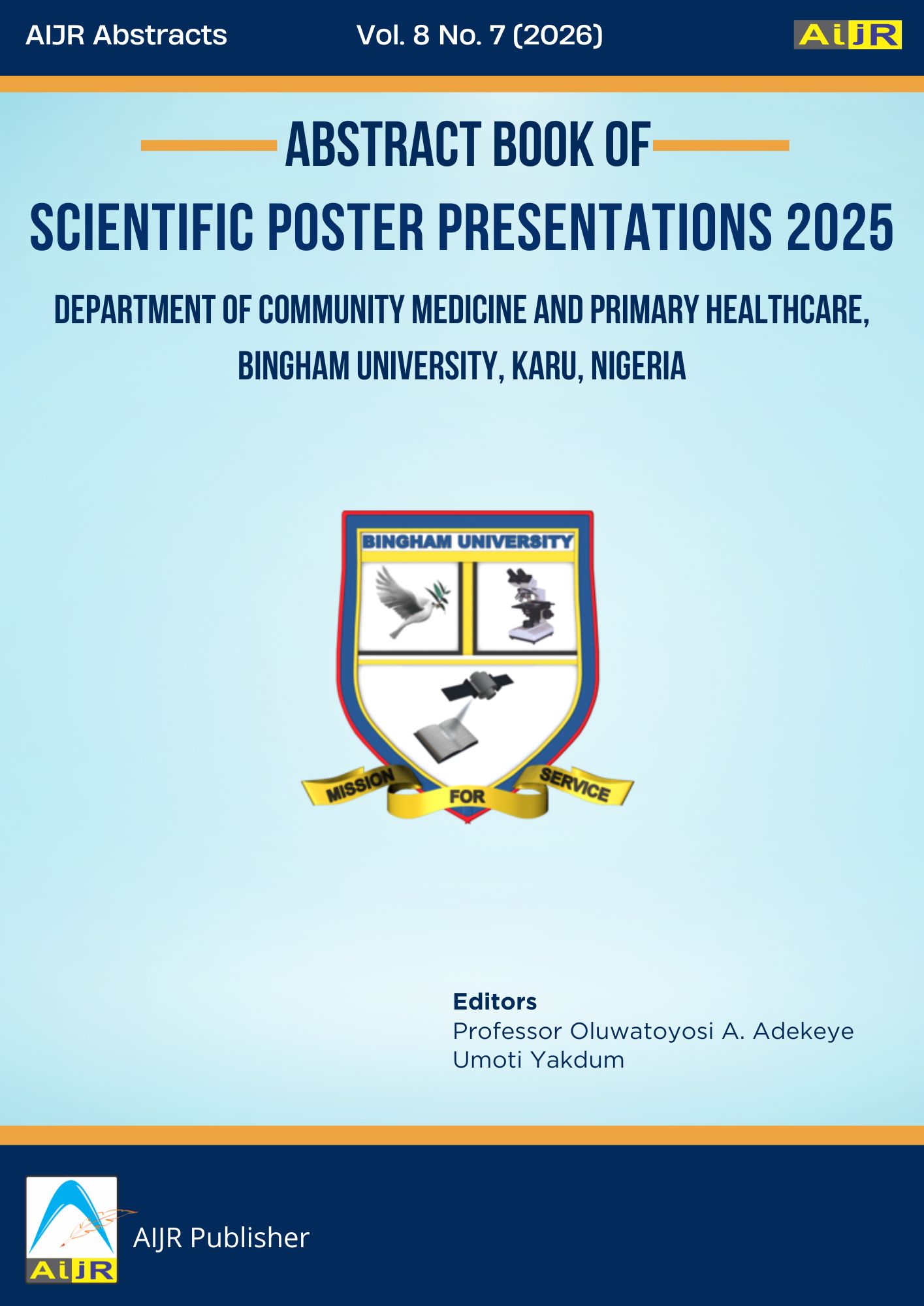 AIJR Abstracts Vol. 8 No. 7 (2026) AIJR

ABSTRACT BOOK OF
SCIENTIFIC POSTER PRESENTATIONS 2025

DEPARTMENT OF COMMUNITY MEDICINE AND PRIMARY HEALTHCARE, BINGHAM UNIVERSITY, KARU, NIGERIA

BINGHAM UNIVERSITY

MISSION FOR SERVICE

Editors
Professor Oluwatoyosi A. Adekeye
Umoti Yakdum

AIJR

AIJR Publisher